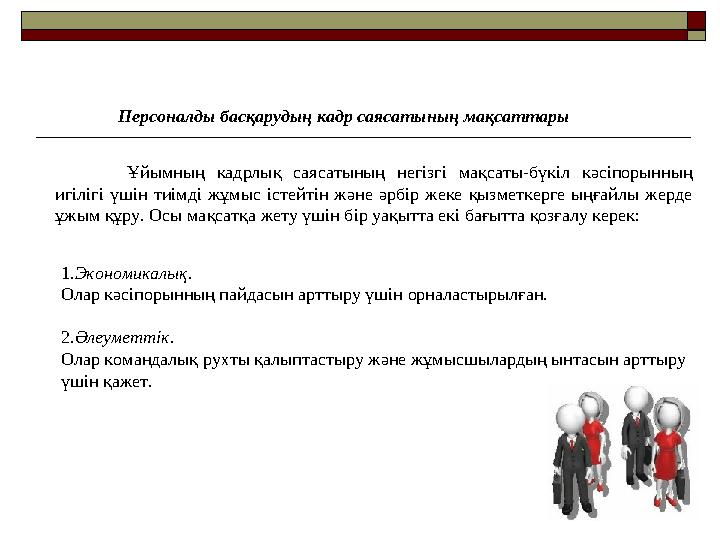 Персоналды басқарудың кадр саясатының мақсаттары

Ұйымның кадрлық саясатының негізгі мақсаты-бүкіл кәсіпорынның игілігі үшін тиімді жұмыс істейтін және әрбір жеке қызметкерге ыңғайлы жерде ұжым құру. Осы мақсатқа жету үшін бір уақытта екі бағытта қозғалу керек:

1.Экономикалық.
Олар кәсіпорынның пайдасын арттыру үшін орналастырылған.

2.Әлеуметтік.
Олар командалық рухты қалыптастыру және жұмысшылардың ынтасын арттыру үшін қажет.